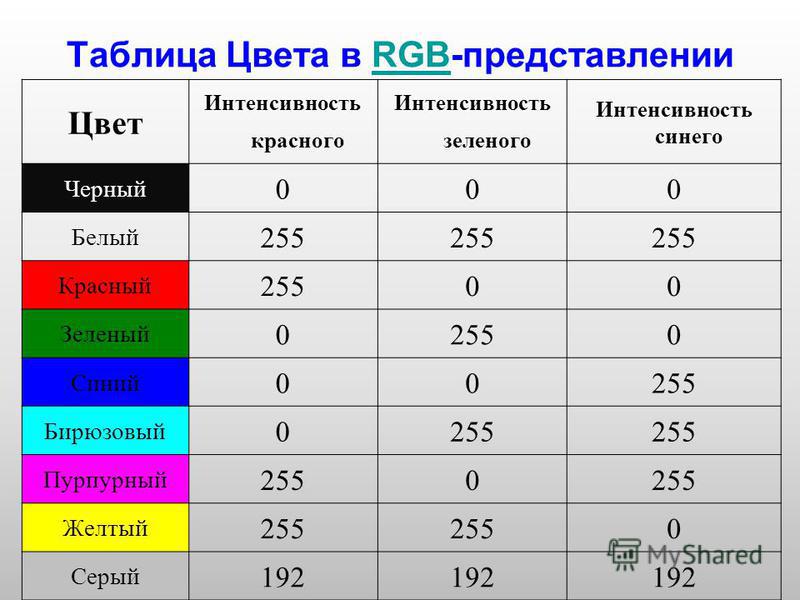 Таблица Цвета в RGB-представлении

| Цвет | Интенсивность красного | Интенсивность зеленого | Интенсивность синего |
|---|---|---|---|
| Черный | 0 | 0 | 0 |
| Белый | 255 | 255 | 255 |
| Красный | 255 | 0 | 0 |
| Зеленый | 0 | 255 | 0 |
| Синий | 0 | 0 | 255 |
| Бирюзовый | 0 | 255 | 255 |
| Пурпурный | 255 | 0 | 255 |
| Желтый | 255 | 255 | 0 |
| Серый | 192 | 192 | 192 |

MyShared